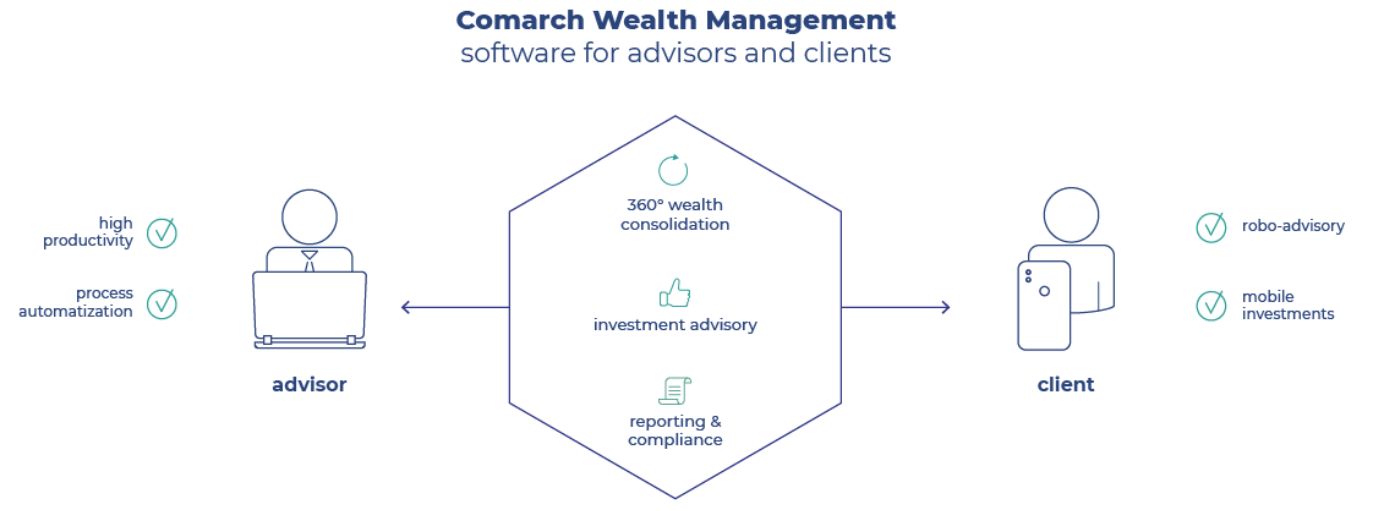 Comarch Wealth Management
software for advisors and clients

high productivity

process automatization

advisor

360° wealth consolidation

investment advisory

reporting & compliance

client

robo-advisory

mobile investments